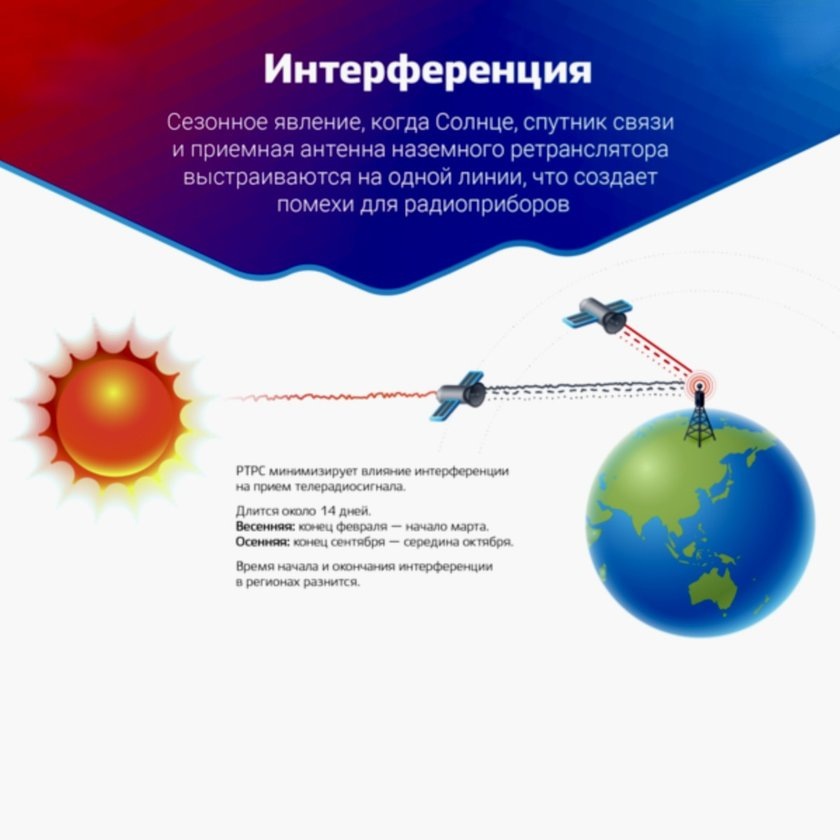 Интерференция

Сезонное явление, когда Солнце, спутник связи и приемная антенна наземного ретранслятора выстраиваются на одной линии, что создает помехи для радиоприборов

РТРС минимизирует влияние интерференции на прием телерадиосигнала.

Длится около 14 дней.
Весенняя: конец февраля — начало марта.
Осенняя: конец сентября — середина октября.

Время начала и окончания интерференции в регионах разнится.